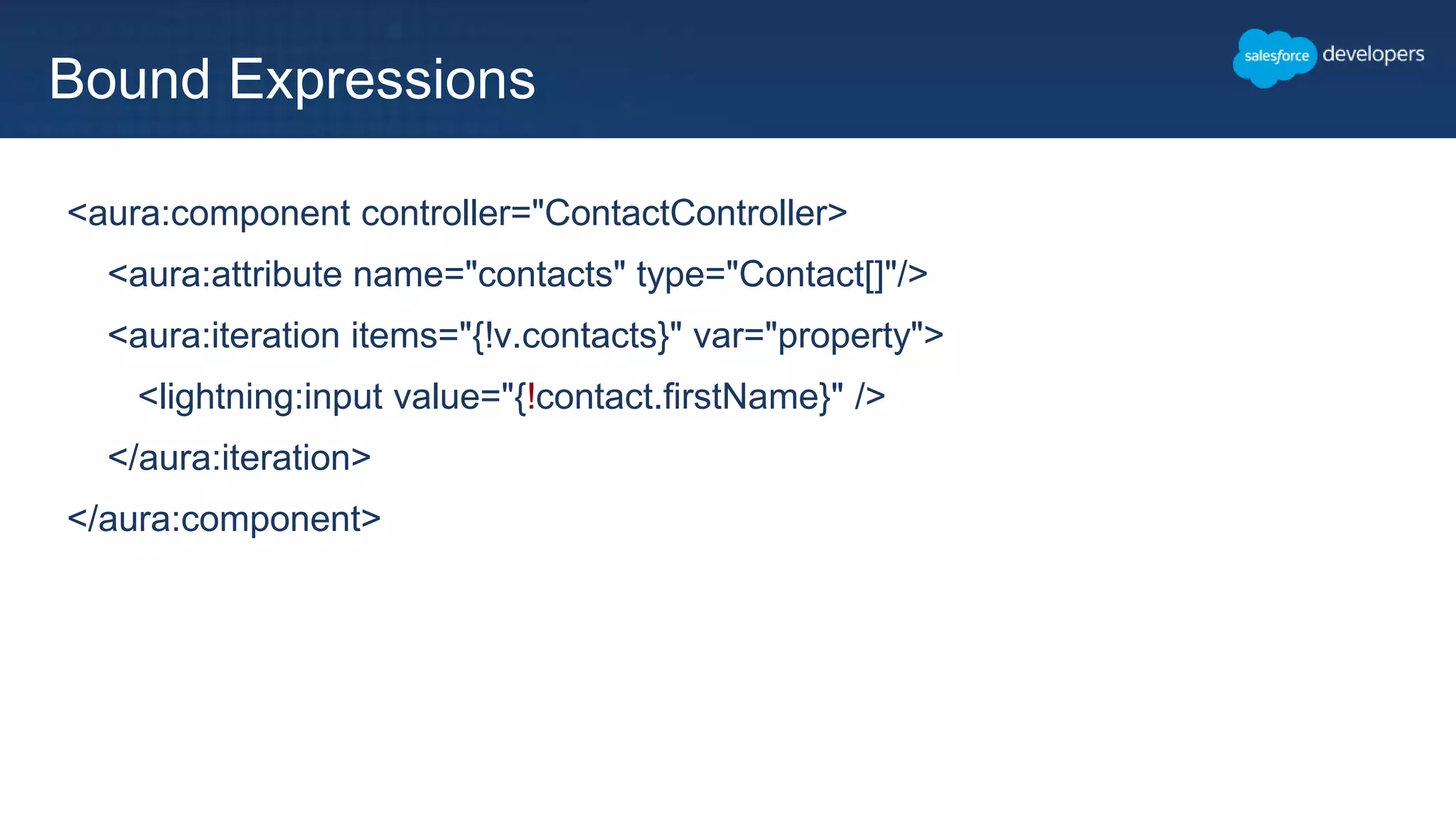 Bound Expressions

salesforce developers

<aura:component controller="ContactController>

<aura:attribute name="contacts" type="Contact[]"/>

<aura:iteration items="{!v.contacts}" var="property">

<lightning:input value="{!contact.firstName}" />

</aura:iteration>

</aura:component>